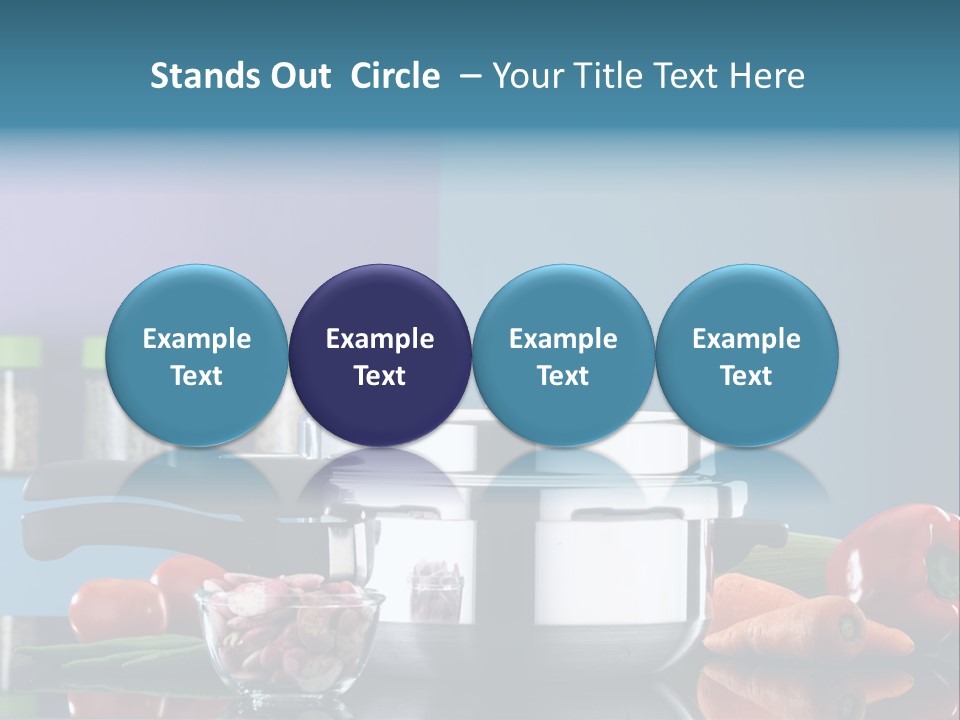 Stands Out Circle – Your Title Text Here

Example Text

Example Text

Example Text

Example Text